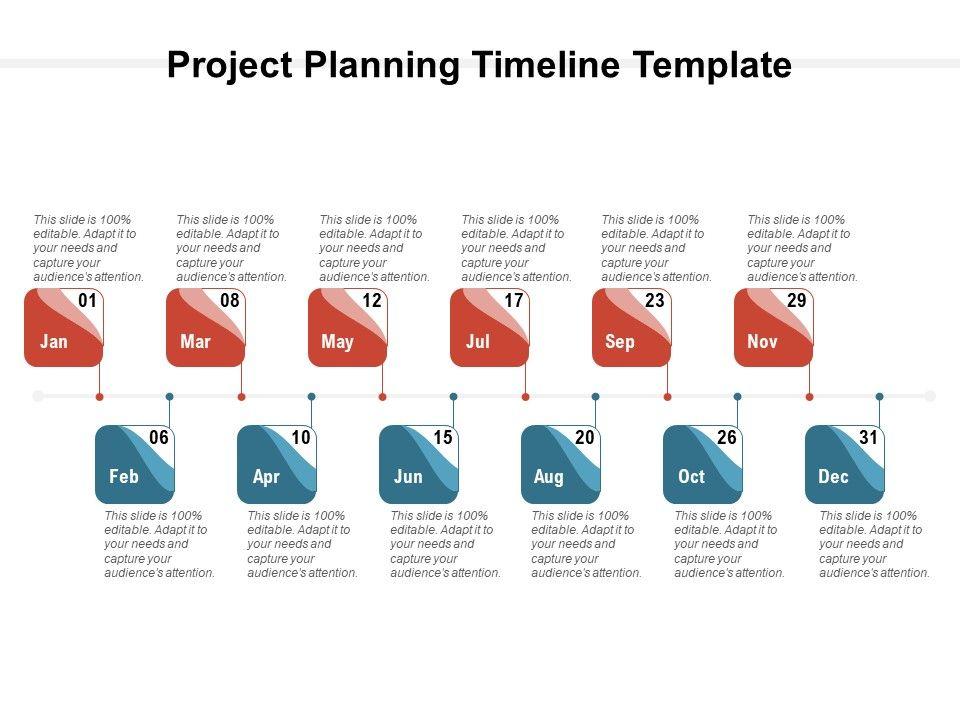 Project Planning Timeline Template

This slide is 100% editable. Adapt it to your needs and capture your audience's attention.

01
Jan

This slide is 100% editable. Adapt it to your needs and capture your audience's attention.

08
Mar

This slide is 100% editable. Adapt it to your needs and capture your audience's attention.

12
May

This slide is 100% editable. Adapt it to your needs and capture your audience's attention.

17
Jul

This slide is 100% editable. Adapt it to your needs and capture your audience's attention.

23
Sep

This slide is 100% editable. Adapt it to your needs and capture your audience's attention.

29
Nov

06
Feb

This slide is 100% editable. Adapt it to your needs and capture your audience's attention.

10
Apr

This slide is 100% editable. Adapt it to your needs and capture your audience's attention.

15
Jun

This slide is 100% editable. Adapt it to your needs and capture your audience's attention.

20
Aug

This slide is 100% editable. Adapt it to your needs and capture your audience's attention.

26
Oct

This slide is 100% editable. Adapt it to your needs and capture your audience's attention.

31
Dec

This slide is 100% editable. Adapt it to your needs and capture your audience's attention.